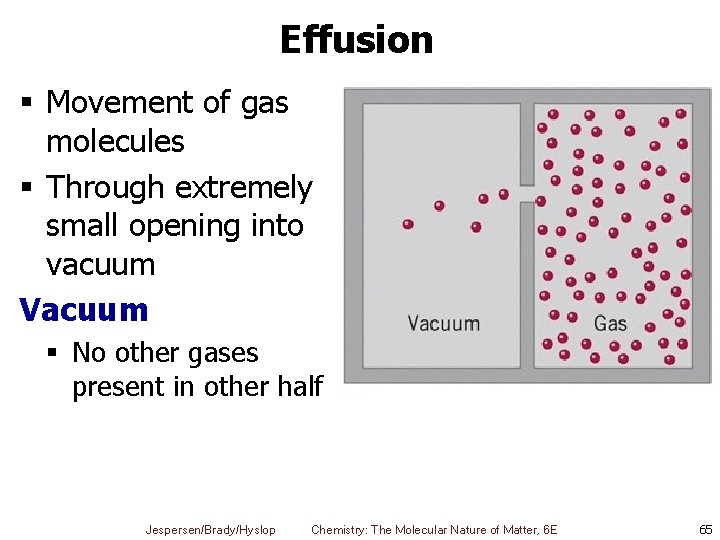 Effusion

▪ Movement of gas molecules
▪ Through extremely small opening into vacuum

Vacuum
▪ No other gases present in other half

Vacuum

Gas

Jespersen/Brady/Hyslop Chemistry: The Molecular Nature of Matter, 6E 65